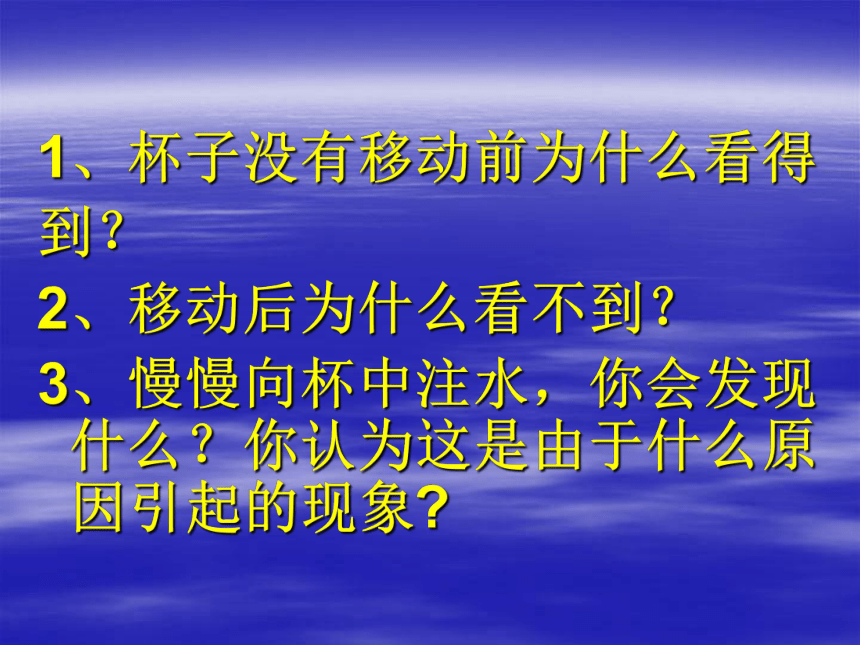 1、杯子没有移动前为什么看得到?

2、移动后为什么看不到?

3、慢慢向杯中注水，你会发现什么？你认为这是由于什么原因引起的现象?